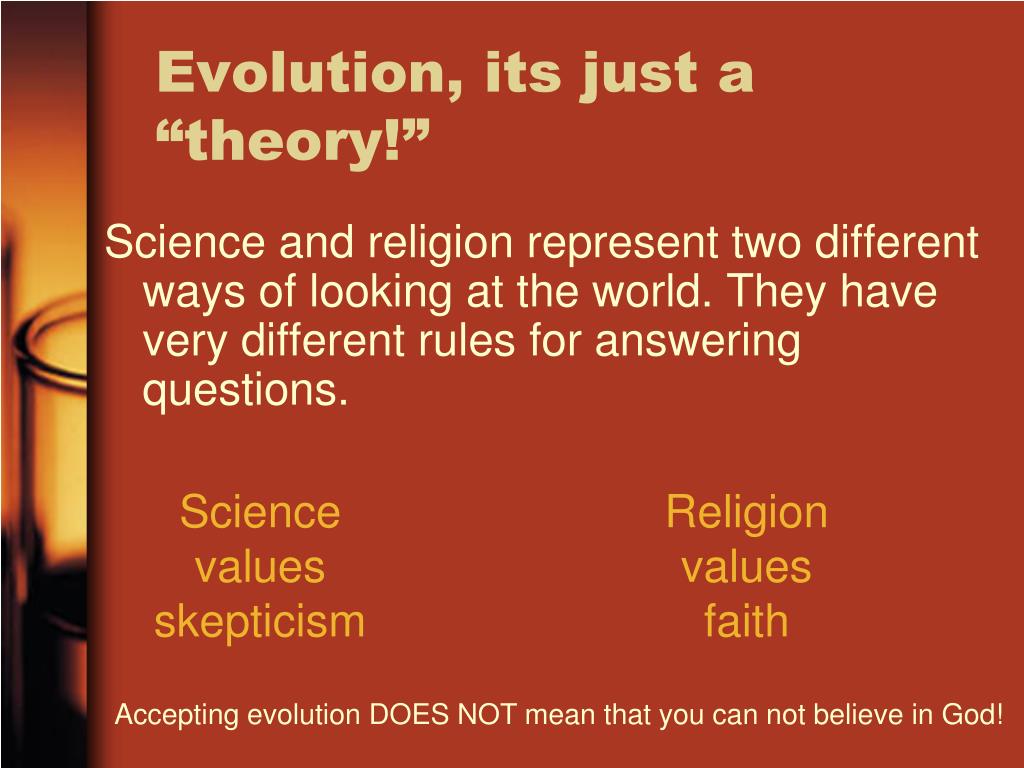 Evolution, its just a “theory!”

Science and religion represent two different ways of looking at the world. They have very different rules for answering questions.

Science values skepticism

Religion values faith

Accepting evolution DOES NOT mean that you can not believe in God!